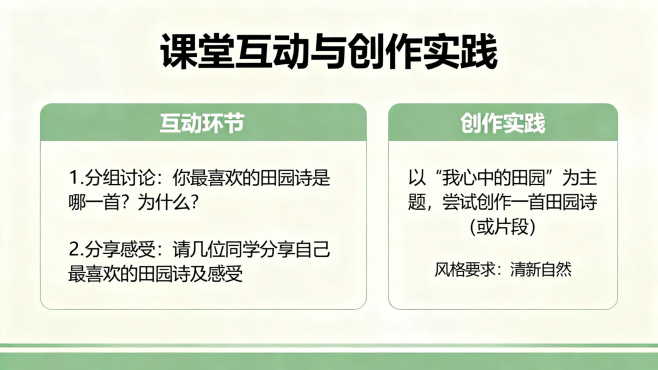 课堂互动与创作实践

互动环节

1.分组讨论：你最喜欢的田园诗是哪一首？为什么？

2.分享感受：请几位同学分享自己最喜欢的田园诗及感受

创作实践

以“我心中的田园”为主题，尝试创作一首田园诗（或片段）

风格要求：清新自然